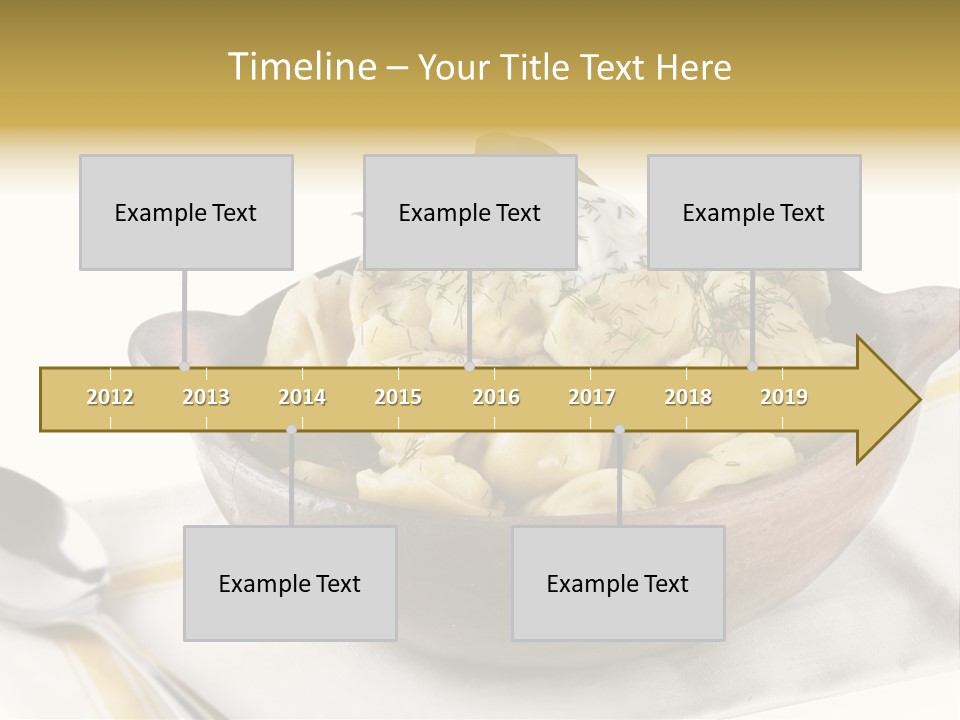 Timeline – Your Title Text Here

Example Text

Example Text

Example Text

2012 2013 2014 2015 2016 2017 2018 2019

Example Text

Example Text